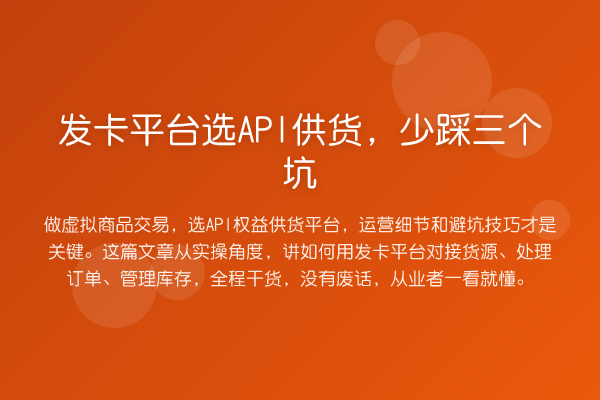 发卡平台选API供货，少踩三个坑

做虚拟商品交易，选API权益供货平台，运营细节和避坑技巧才是关键。这篇文章从实操角度，讲如何用发卡平台对接货源、处理订单、管理库存，全程干货，没有废话，从业者一看就懂。